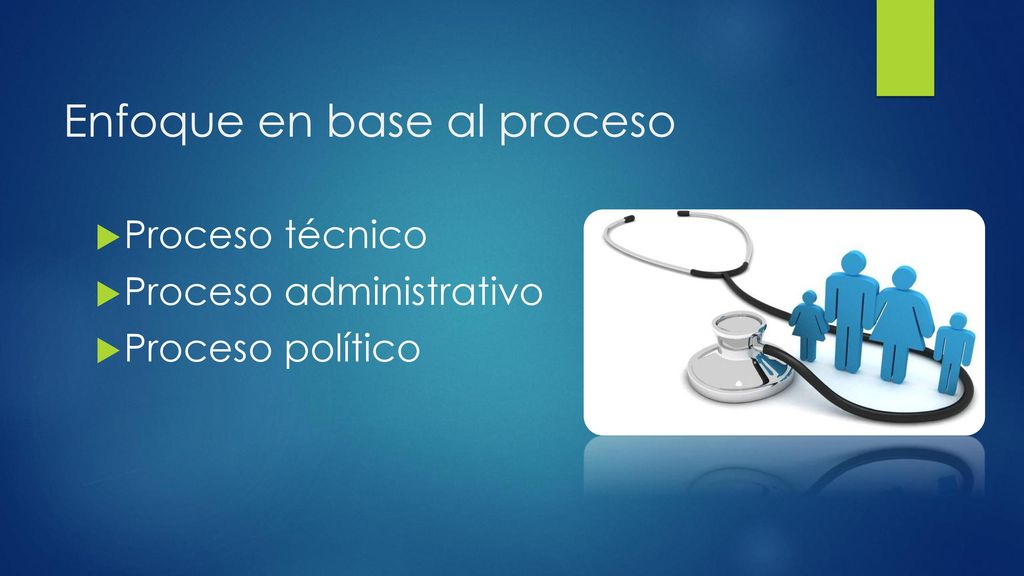 Enfoque en base al proceso

Proceso técnico
Proceso administrativo
Proceso político